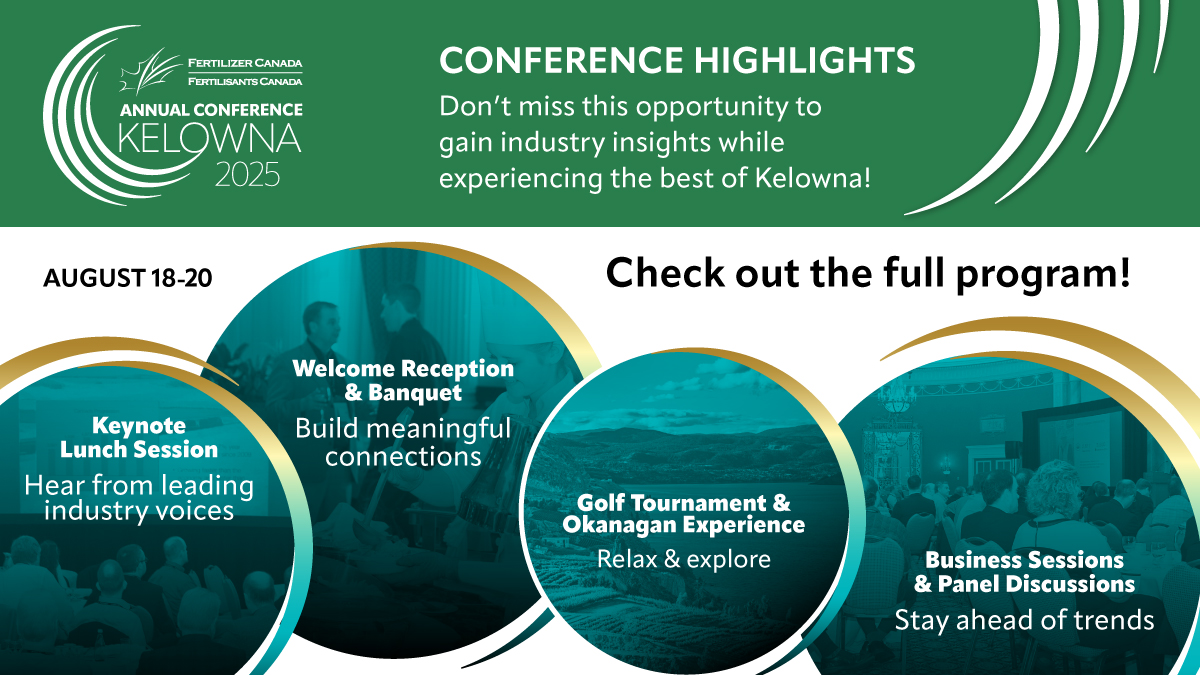 FERTILIZER CANADA
FERTILISANTS CANADA
ANNUAL CONFERENCE
KELOWNA
2025

CONFERENCE HIGHLIGHTS
Don't miss this opportunity to gain industry insights while experiencing the best of Kelowna!

AUGUST 18-20

Check out the full program!

Keynote Lunch Session
Hear from leading industry voices

Welcome Reception & Banquet
Build meaningful connections

Golf Tournament & Okanagan Experience
Relax & explore

Business Sessions & Panel Discussions
Stay ahead of trends